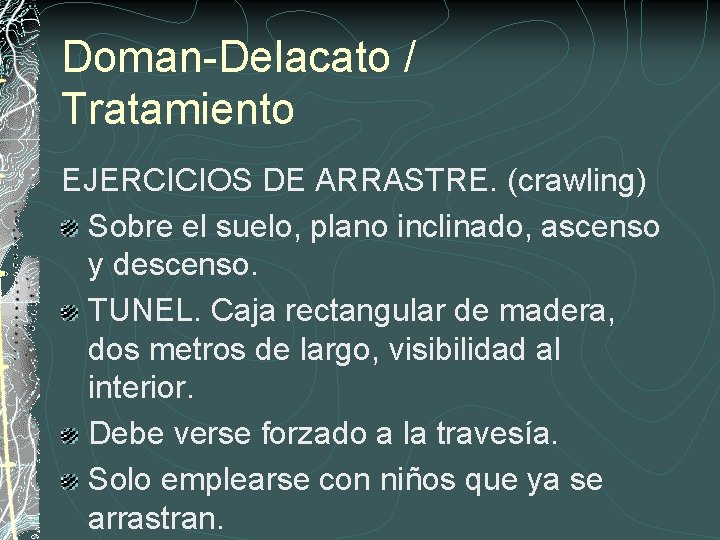 Doman-Delacato / Tratamiento

EJERCICIOS DE ARRASTRE. (crawling)

Sobre el suelo, plano inclinado, ascenso y descenso.

TUNEL. Caja rectangular de madera, dos metros de largo, visibilidad al interior.

Debe verse forzado a la travesía.

Solo emplearse con niños que ya se arrastran.